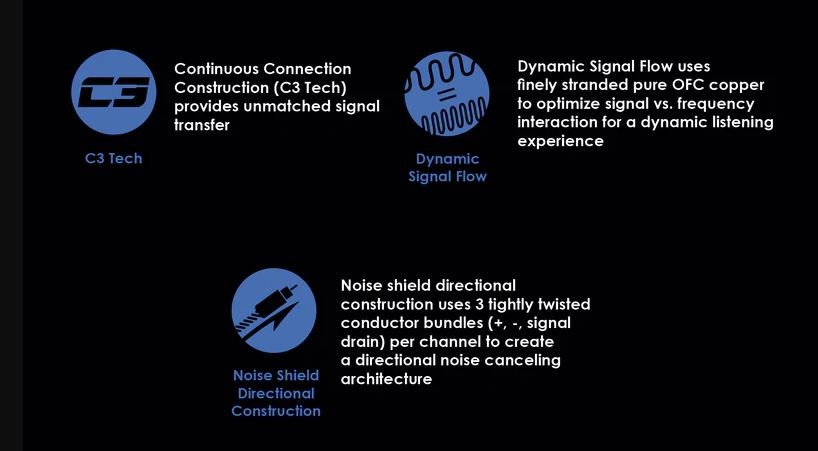 C3

C3 Tech

Continuous Connection Construction (C3 Tech) provides unmatched signal transfer

Dynamic Signal Flow

Dynamic Signal Flow uses finely stranded pure OFC copper to optimize signal vs. frequency interaction for a dynamic listening experience

Noise Shield Directional Construction

Noise shield directional construction uses 3 tightly twisted conductor bundles (+, -, signal drain) per channel to create a directional noise canceling architecture